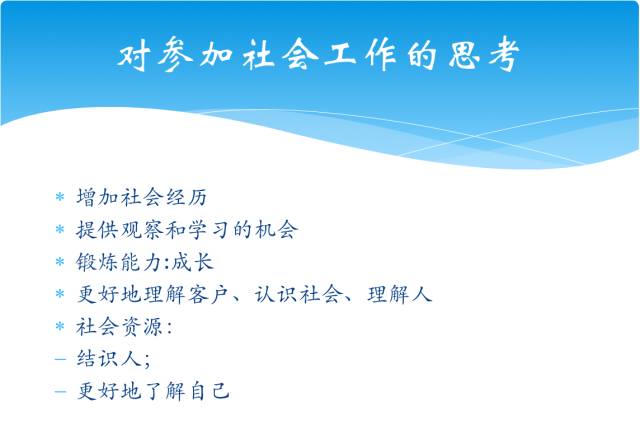 对参加社会工作的思考

* 增加社会经历
* 提供观察和学习的机会
* 锻炼能力:成长
* 更好地理解客户、认识社会、理解人
* 社会资源:
– 结识人;
– 更好地了解自己